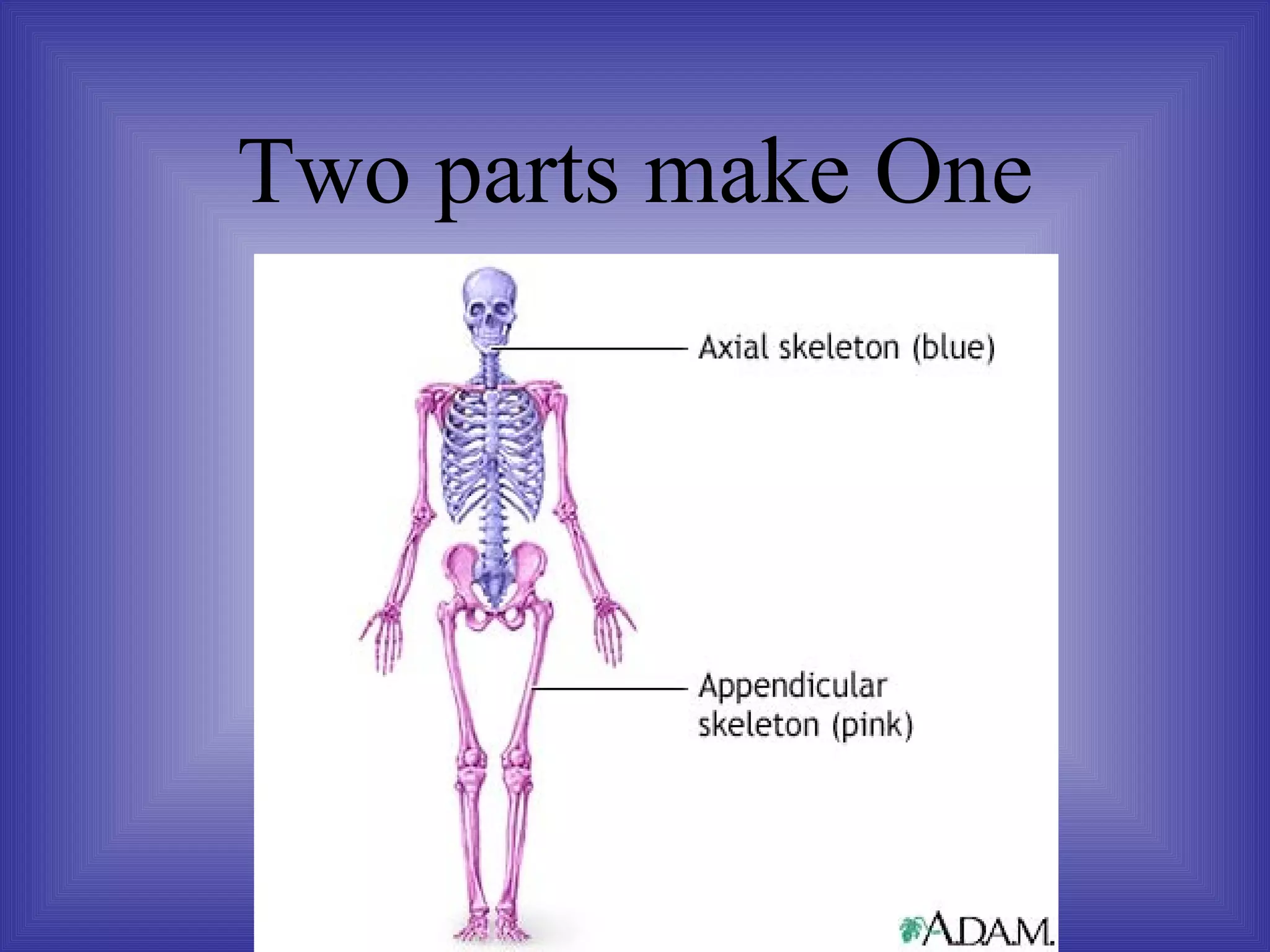 Two parts make One

Axial skeleton (blue)

Appendicular skeleton (pink)

A.D.A.M.